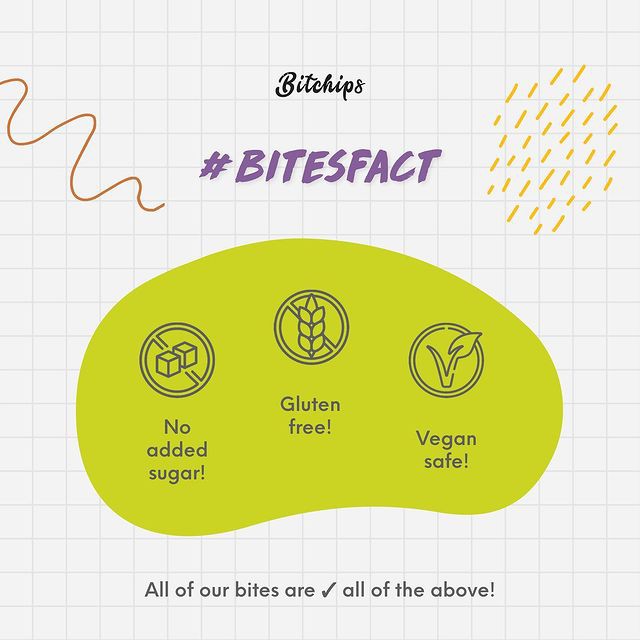 Bitchips

#BITESFACT

No added sugar!

Gluten free!

Vegan safe!

All of our bites are ✓ all of the above!